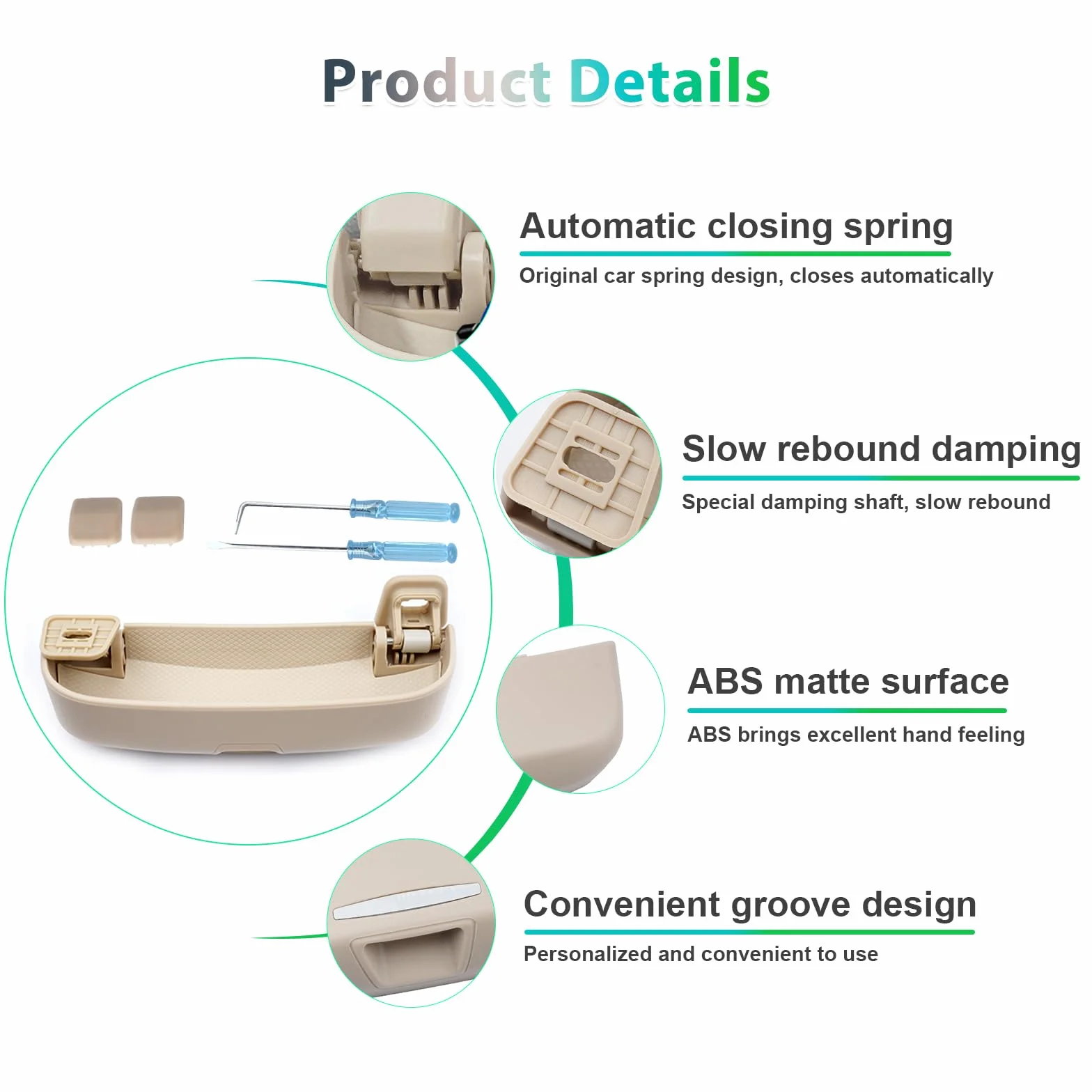 Product Details

Automatic closing spring

Original car spring design, closes automatically

Slow rebound damping

Special damping shaft, slow rebound

ABS matte surface

ABS brings excellent hand feeling

Convenient groove design

Personalized and convenient to use